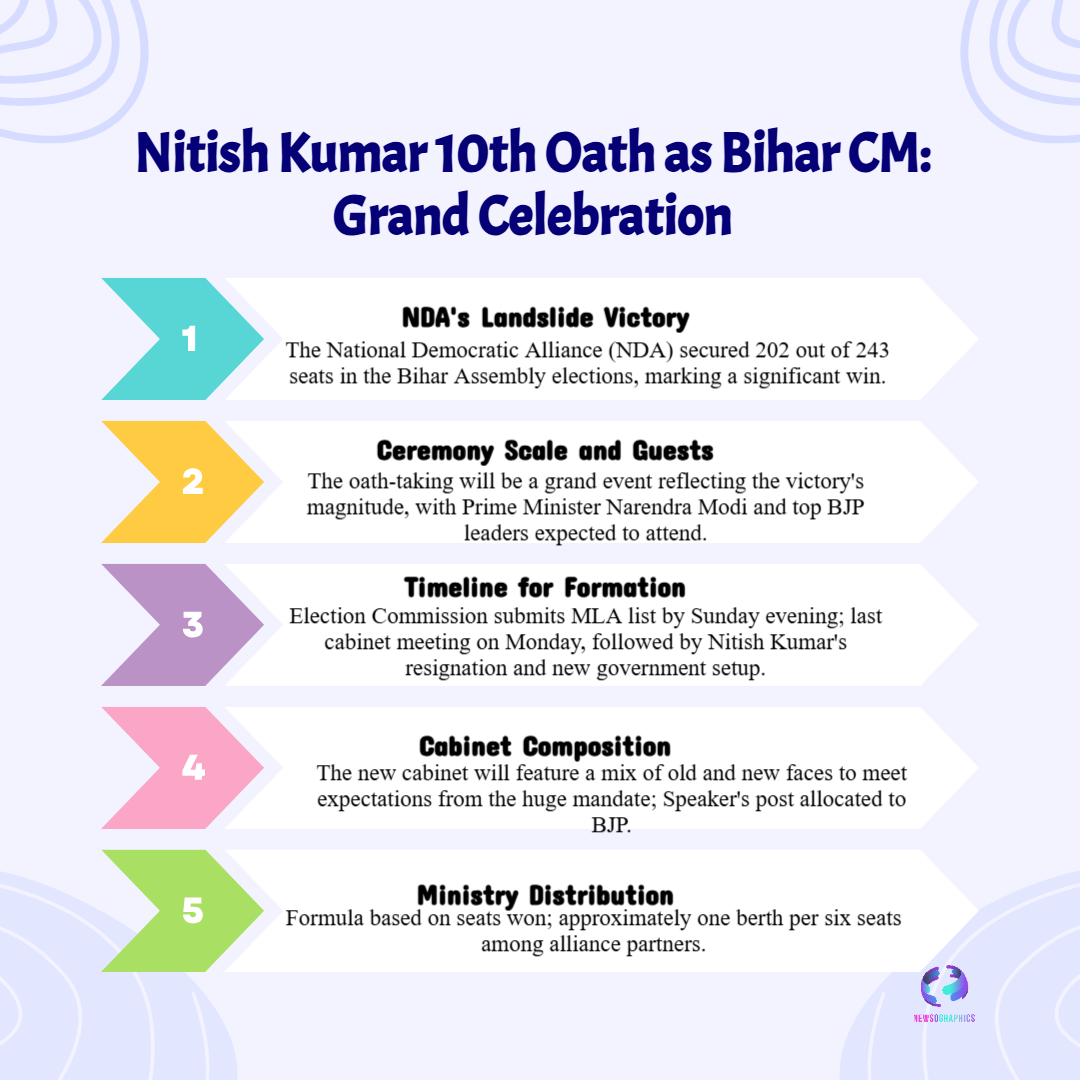 Nitish Kumar 10th Oath as Bihar CM: Grand Celebration

1

NDA's Landslide Victory

The National Democratic Alliance (NDA) secured 202 out of 243 seats in the Bihar Assembly elections, marking a significant win.

2

Ceremony Scale and Guests

The oath-taking will be a grand event reflecting the victory's magnitude, with Prime Minister Narendra Modi and top BJP leaders expected to attend.

3

Timeline for Formation

Election Commission submits MLA list by Sunday evening; last cabinet meeting on Monday, followed by Nitish Kumar's resignation and new government setup.

4

Cabinet Composition

The new cabinet will feature a mix of old and new faces to meet expectations from the huge mandate; Speaker's post allocated to BJP.

5

Ministry Distribution

Formula based on seats won; approximately one berth per six seats among alliance partners.

NEWSOGRAPHICS